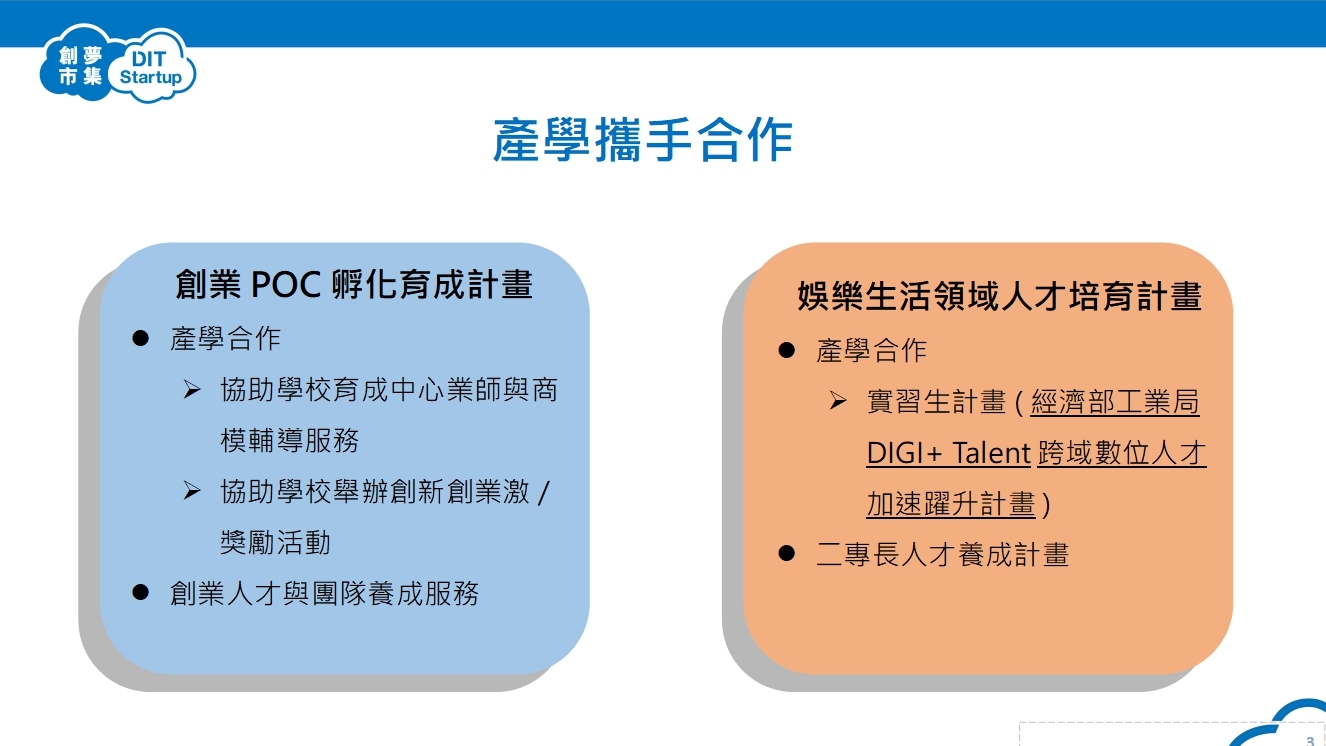 創夢市集 DIT Startup

產學攜手合作

創業 POC 孵化育成計畫

● 產學合作

➢ 協助學校育成中心業師與商模輔導服務

➢ 協助學校舉辦創新創業激 / 獎勵活動

● 創業人才與團隊養成服務

娛樂生活領域人才培育計畫

● 產學合作

➢ 實習生計畫 ( 經濟部工業局 DIGI+ Talent 跨域數位人才加速躍升計畫 )

● 二專長人才養成計畫

3